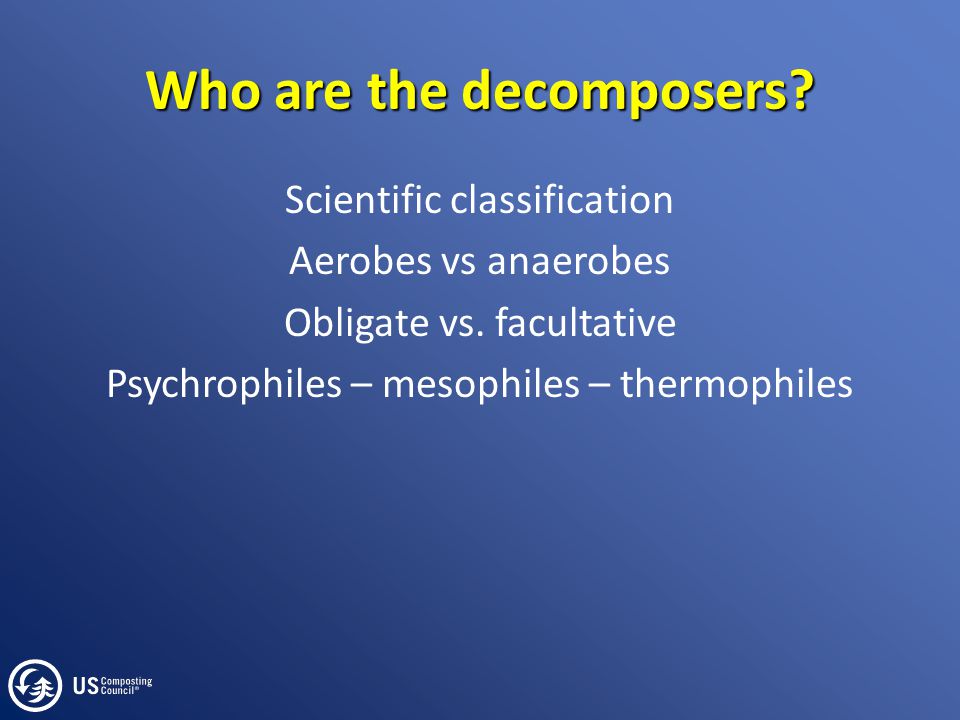 Who are the decomposers?

Scientific classification

Aerobes vs anaerobes

Obligate vs. facultative

Psychrophiles – mesophiles – thermophiles

US Composting Council®